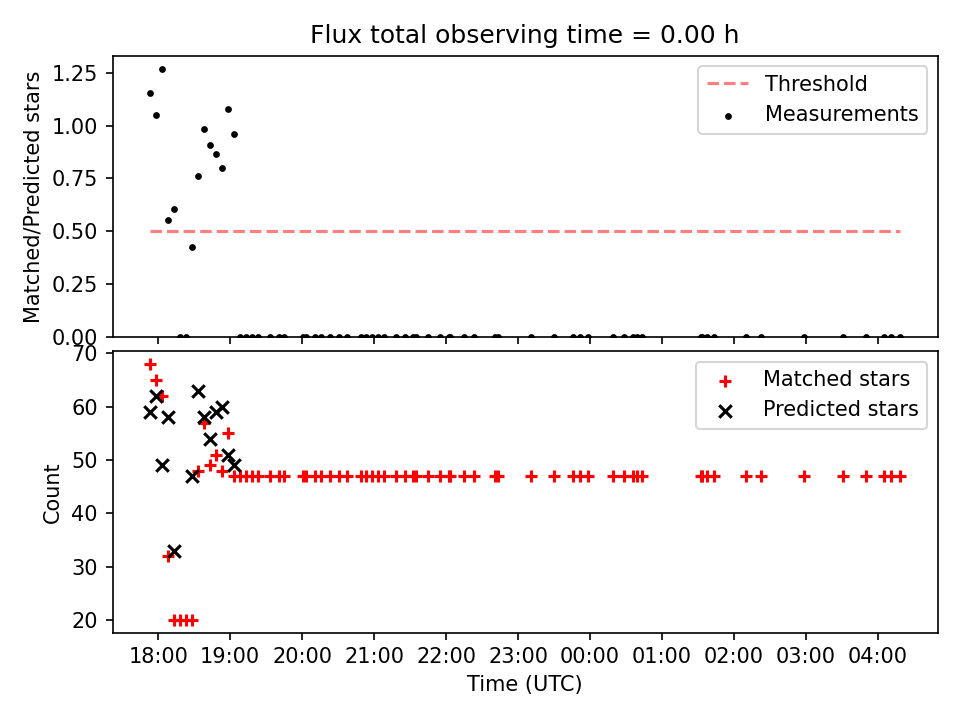 Flux total observing time = 0.00 h

Matched/Predicted stars

1.25
1.00
0.75
0.50
0.25
0.00

Threshold
Measurements

Count

70
60
50
40
30
20

Matched stars
Predicted stars

18:00 19:00 20:00 21:00 22:00 23:00 00:00 01:00 02:00 03:00 04:00

Time (UTC)